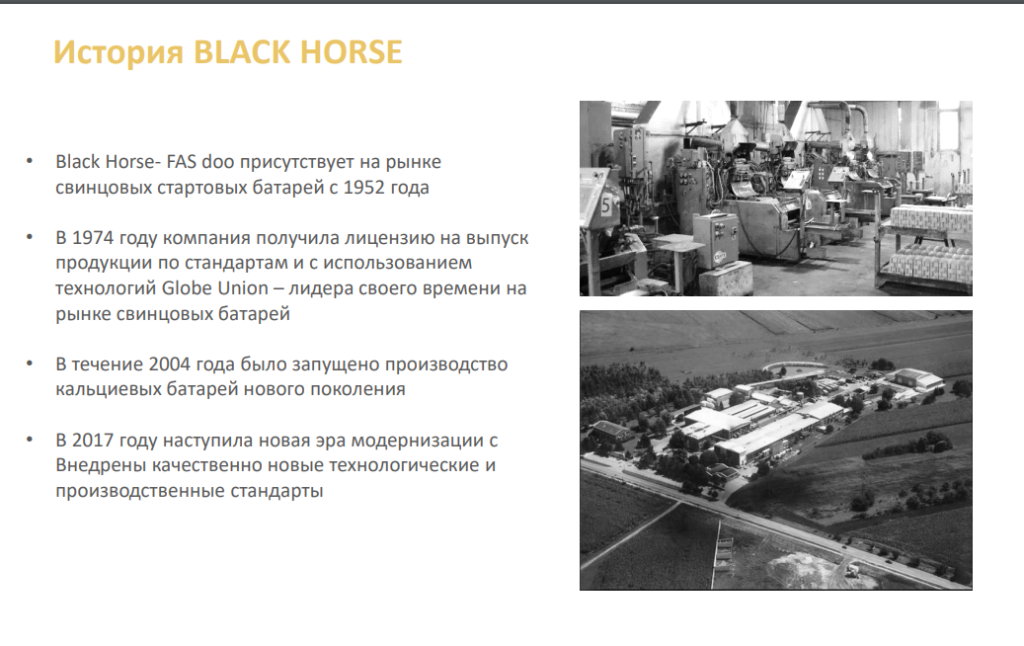 История BLACK HORSE

• Black Horse- FAS doo присутствует на рынке свинцовых стартовых батарей с 1952 года

• В 1974 году компания получила лицензию на выпуск продукции по стандартам и с использованием технологий Globe Union – лидера своего времени на рынке свинцовых батарей

• В течение 2004 года было запущено производство кальциевых батарей нового поколения

• В 2017 году наступила новая эра модернизации с Внедрены качественно новые технологические и производственные стандарты